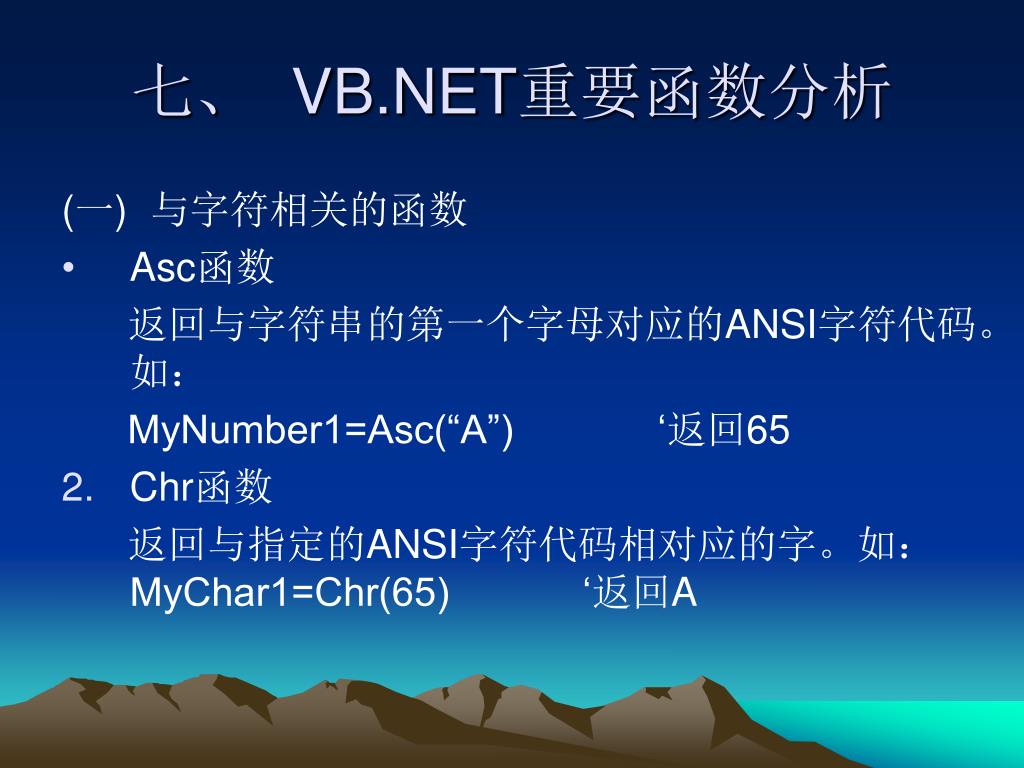 七、 VB.NET重要函数分析

(一) 与字符相关的函数

• Asc函数

返回与字符串的第一个字母对应的ANSI字符代码。如：

MyNumber1=Asc(“A”) ‘返回65

2. Chr函数

返回与指定的ANSI字符代码相对应的字。如：
MyChar1=Chr(65) ‘返回A